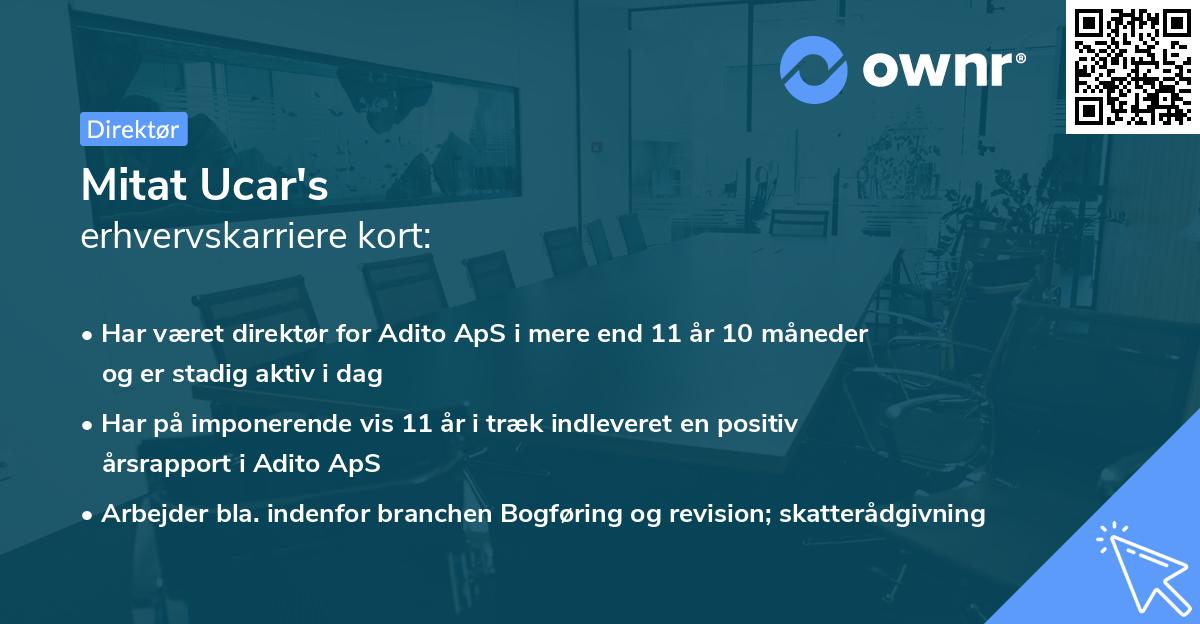 ownr®

Direktør

Mitat Ucar's
erhvervskarriere kort:

• Har været direktør for Adito ApS i mere end 11 år 10 måneder og er stadig aktiv i dag
• Har på imponerende vis 11 år i træk indleveret en positiv årsrapport i Adito ApS
• Arbejder bla. indenfor branchen Bogføring og revision; skatterådgivning